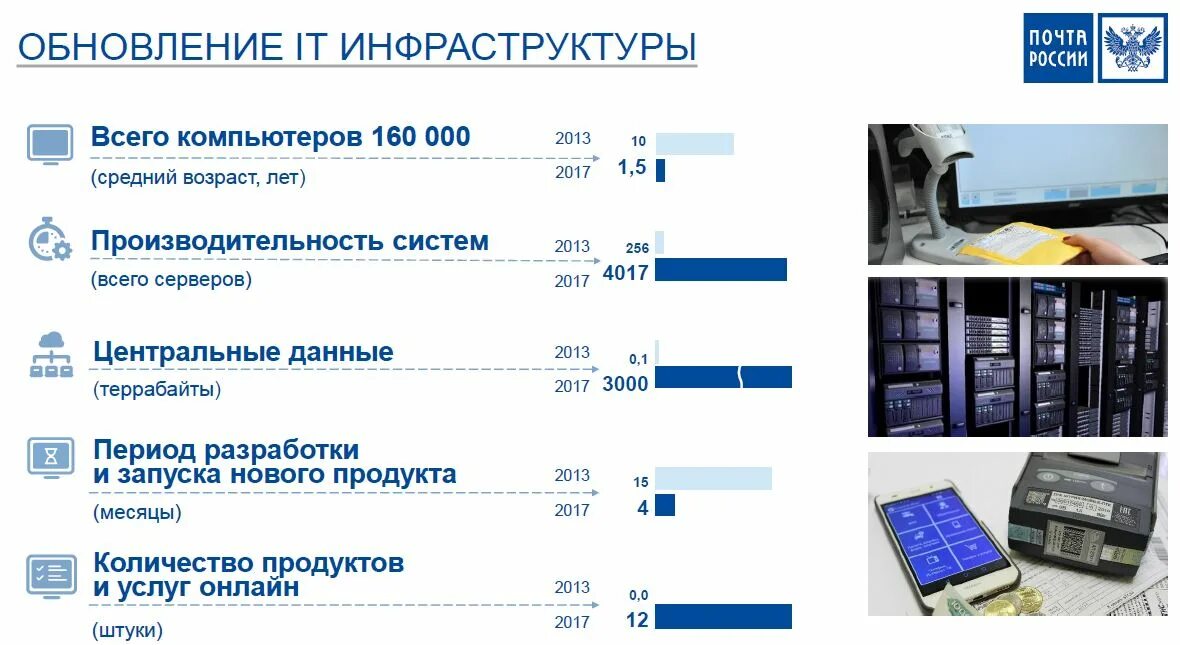 ОБНОВЛЕНИЕ IT ИНФРАСТРУКТУРЫ

ПОЧТА РОССИИ

Всего компьютеров 160 000
(средний возраст, лет)
2013 10
2017 1,5

Производительность систем
(всего серверов)
2013 256
2017 4017

Центральные данные
(террабайты)
2013 0,1
2017 3000

Период разработки и запуска нового продукта
(месяцы)
2013 15
2017 4

Количество продуктов и услуг онлайн
(штуки)
2013 0,0
2017 12